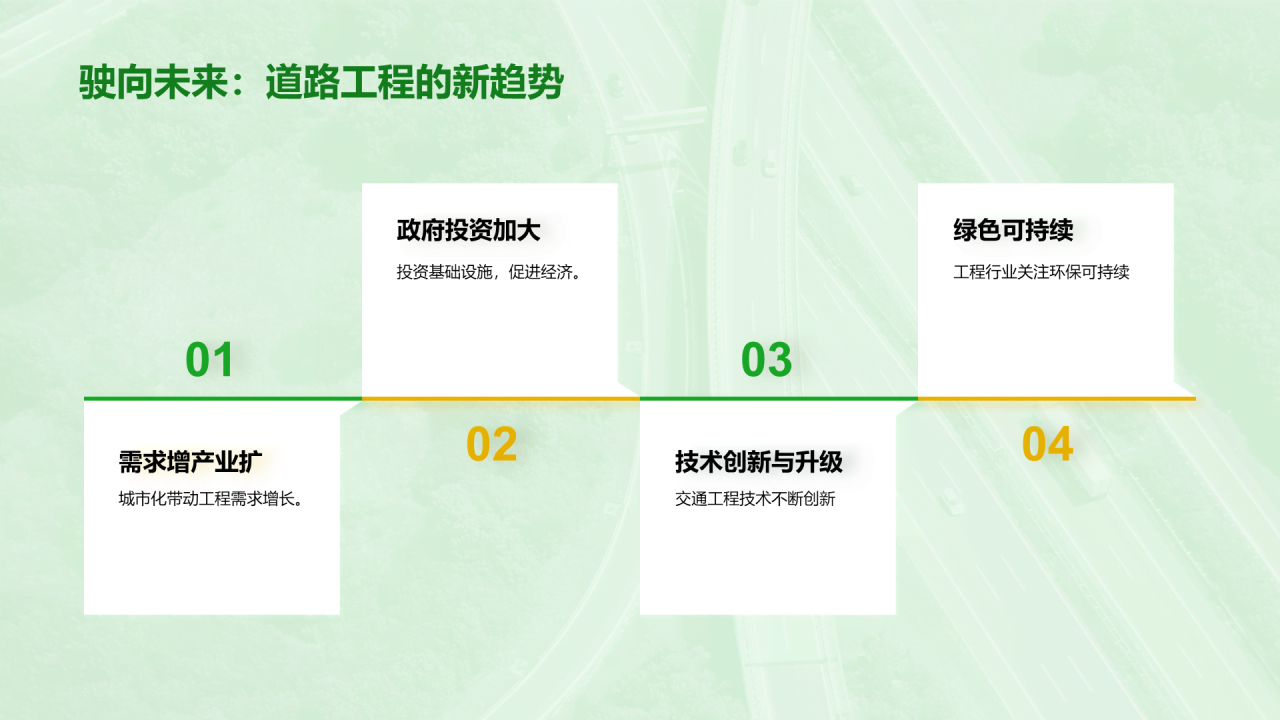 驶向未来：道路工程的新趋势

01

需求增产业扩

城市化带动工程需求增长。

政府投资加大

投资基础设施，促进经济。

02

03

技术创新与升级

交通工程技术不断创新

绿色可持续

工程行业关注环保可持续

04